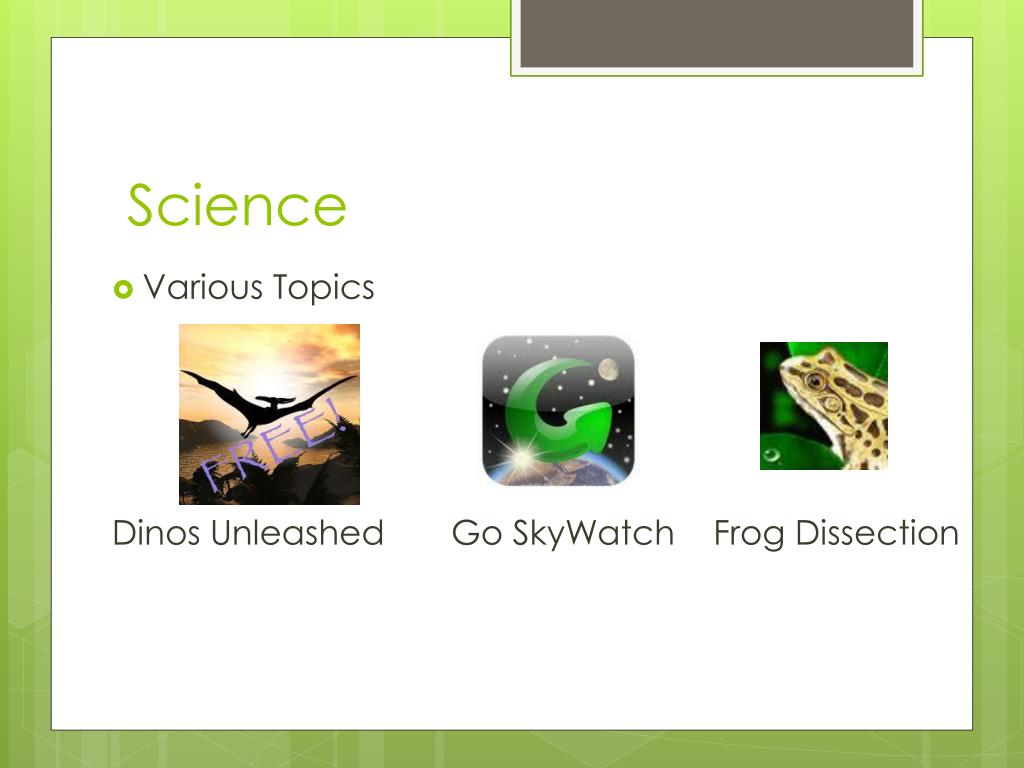 Science

Various Topics

FREE!

Dinos Unleashed Go SkyWatch Frog Dissection